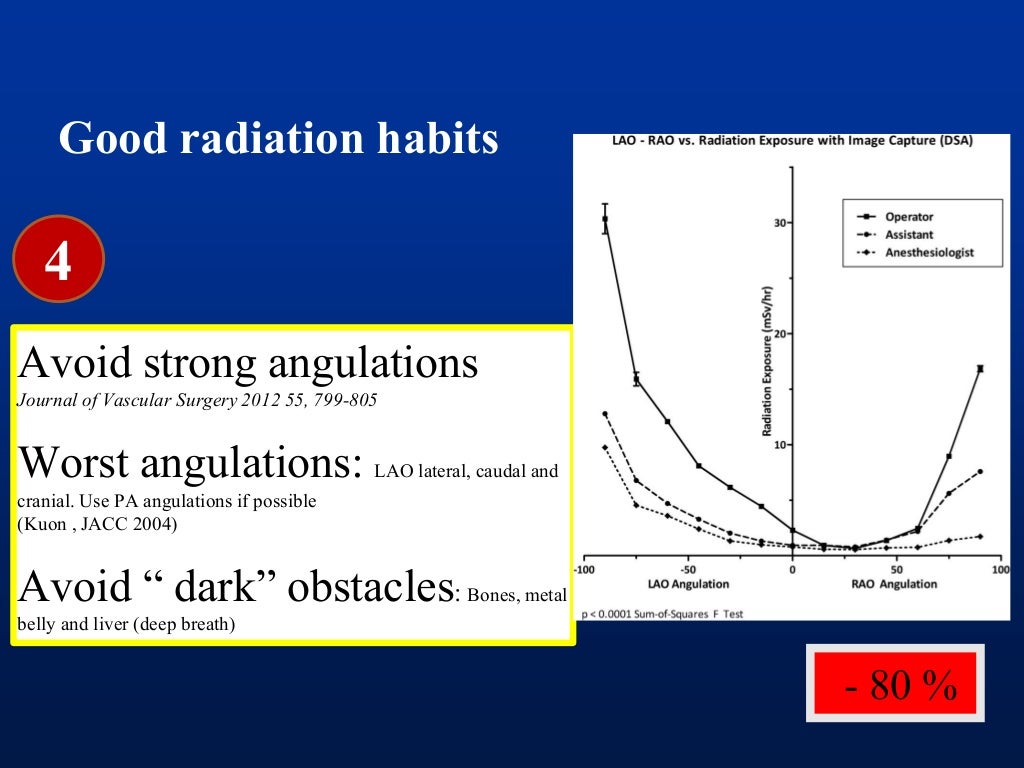 Good radiation habits

4

Avoid strong angulations
Journal of Vascular Surgery 2012 55, 799-805

Worst angulations: LAO lateral, caudal and cranial. Use PA angulations if possible (Kuon , JACC 2004)

Avoid “ dark” obstacles: Bones, metal belly and liver (deep breath)

LAO - RAO vs. Radiation Exposure with Image Capture (DSA)

Operator
Assistant
Anesthesiologist

Radiation Exposure (mSv/hr)

30
20
10

-100
-50
0
50
100

LAO Angulation
RAO Angulation

p < 0.0001 Sum-of-Squares F Test

- 80 %